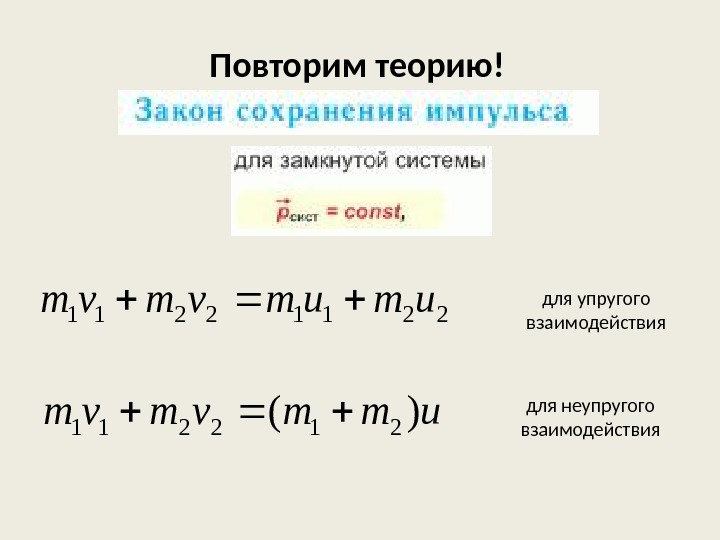 Повторим теорию!

Закон сохранения импульса

для замкнутой системы

$\vec{p}_{сист} = const,$

$m_1v_1 + m_2v_2 = m_1u_1 + m_2u_2$

для упругого взаимодействия

$m_1v_1 + m_2v_2 = (m_1 + m_2)u$

для неупругого взаимодействия